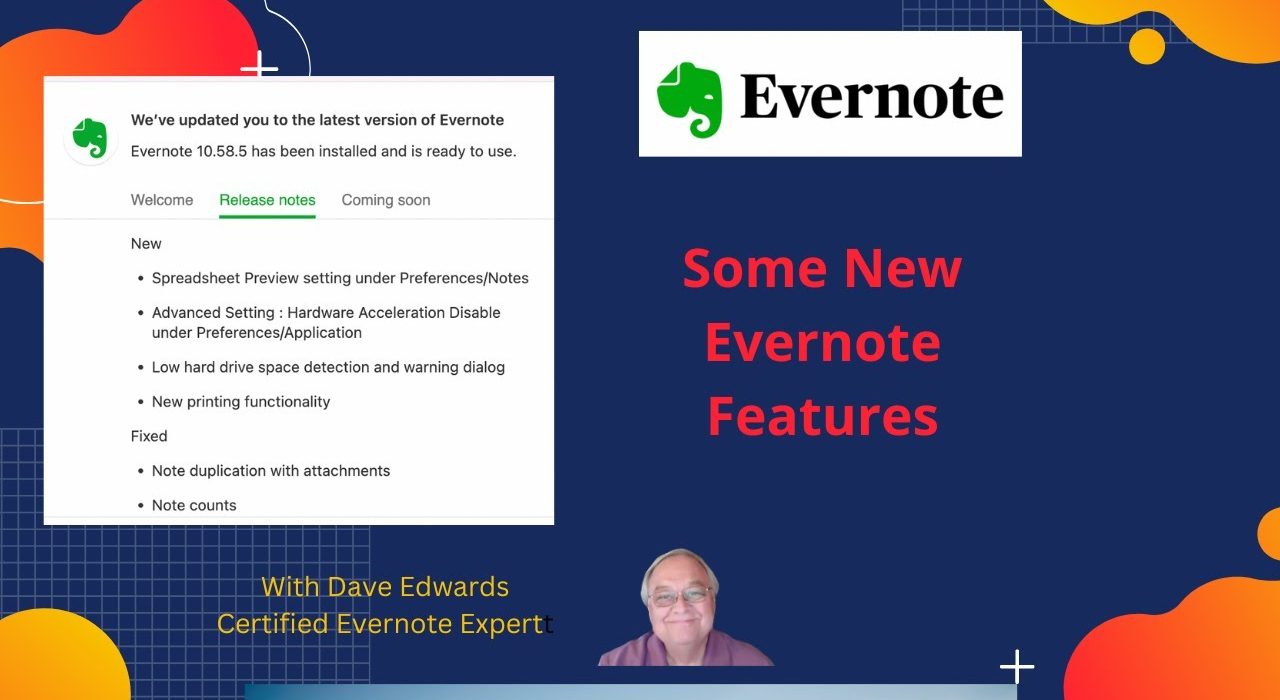 We've updated you to the latest version of Evernote
Evernote 10.58.5 has been installed and is ready to use.

Welcome
Release notes
Coming soon

New

• Spreadsheet Preview setting under Preferences/Notes
• Advanced Setting : Hardware Acceleration Disable under Preferences/Application
• Low hard drive space detection and warning dialog
• New printing functionality

Fixed

• Note duplication with attachments
• Note counts

Evernote

Some New Evernote Features

With Dave Edwards
Certified Evernote Expertt